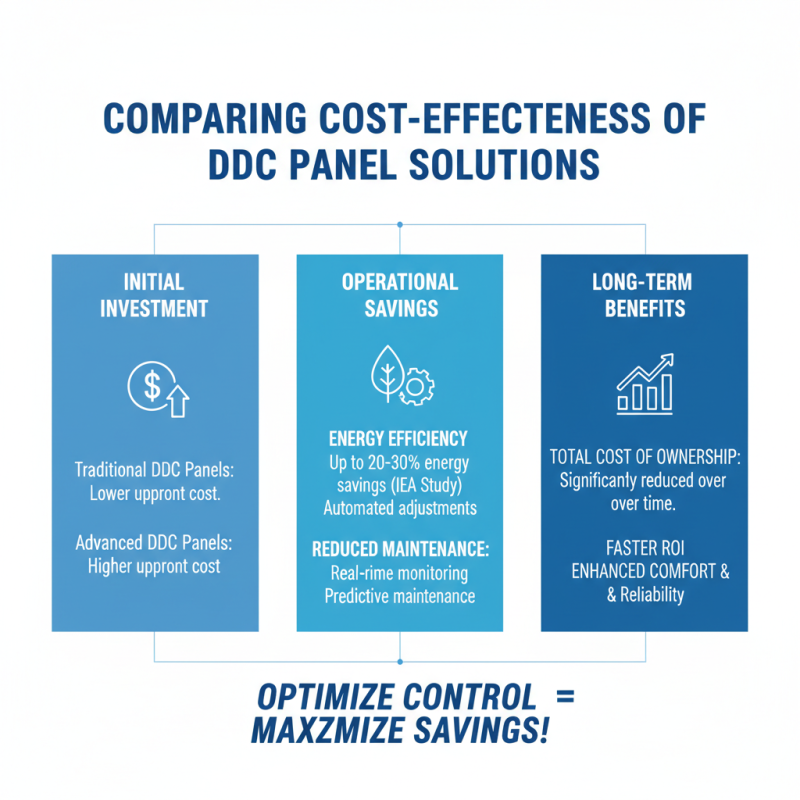 COMPARING COST-EFFECTENESS OF DDC PANEL SOLUTIONS

INITIAL INVESTMENT

Traditional DDC Panels: Lower uppront cost.

Advanced DDC Panels: Higher uppront cost

OPERATIONAL SAVINGS

ENERGY EFFICIENCY
Up to 20-30% energy savings (IEA Study)
Automated adjustments

REDUCED MAINTENANCE:
Real-rime monitoring
Predictive maintenance

LONG-TERM BENEFITS

TOTAL COST OF OWNERSHIP: Significanly reduced over over time.

FASTER ROI
ENHANCED COMFORT & & Reliability

OPTIMIZE CONTROL = MAXZMIZE SAVINGS!